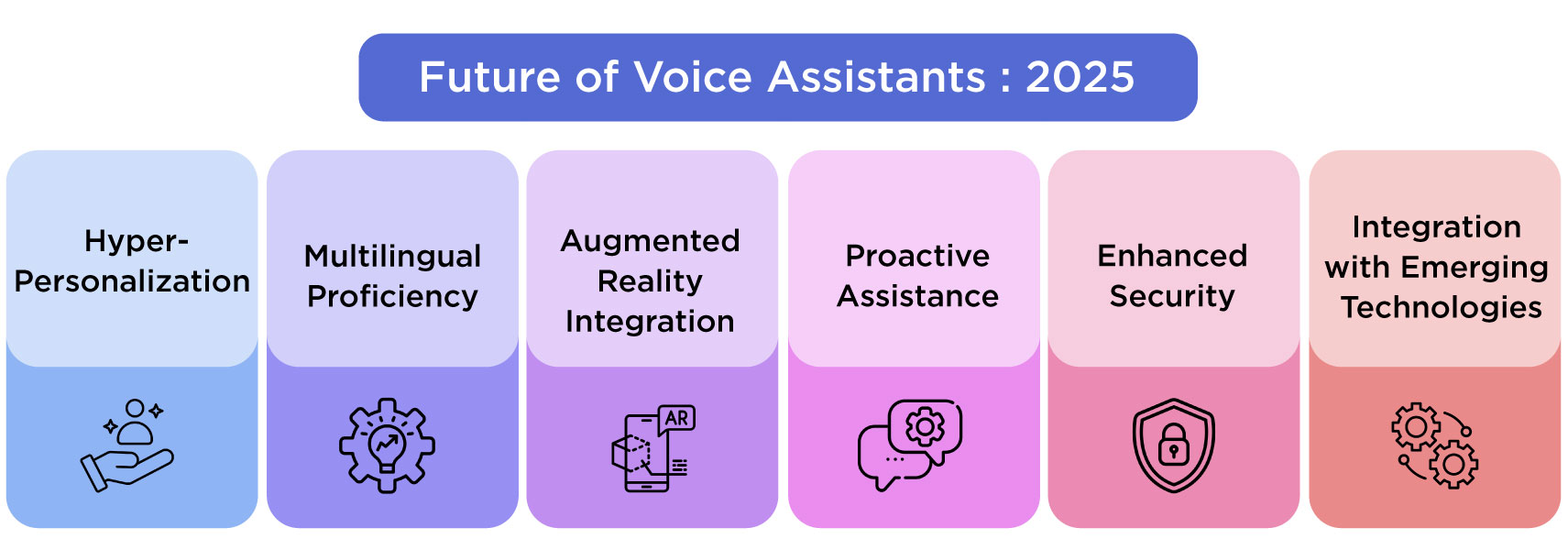 Future of Voice Assistants : 2025

Hyper-Personalization

Multilingual Proficiency

Augmented Reality Integration

AR

Proactive Assistance

Enhanced Security

Integration with Emerging Technologies